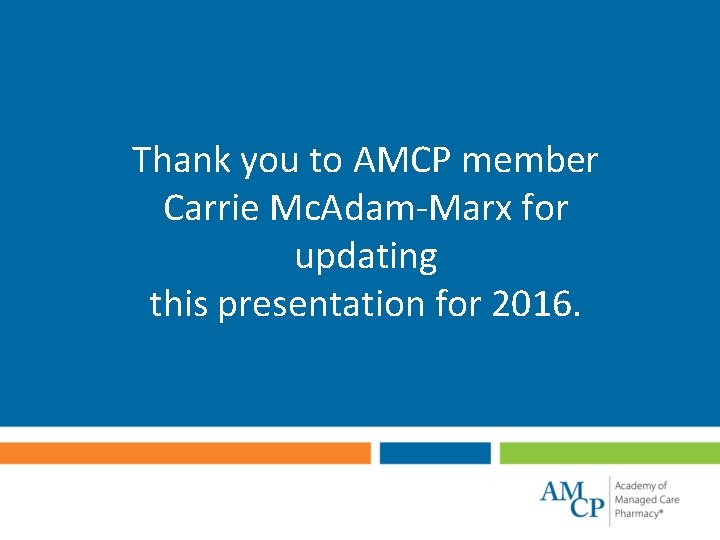 Thank you to AMCP member Carrie McAdam-Marx for updating
this presentation for 2016.

AMCP Academy of Managed Care Pharmacy®